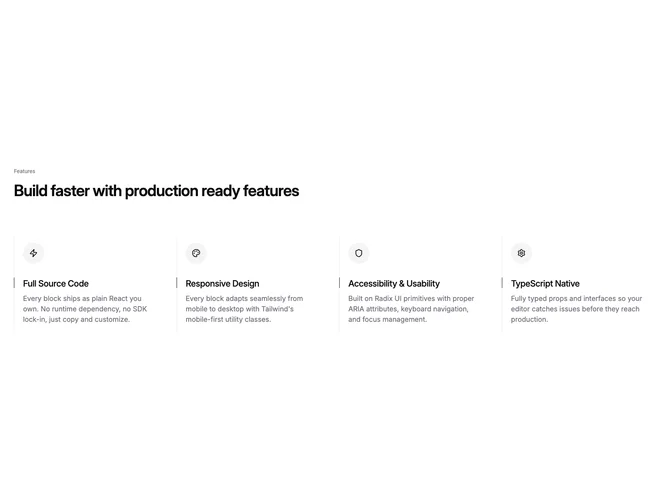 Features

Build faster with production ready features

Full Source Code

Every block ships as plain React you own. No runtime dependency, no SDK lock-in, just copy and customize.

Responsive Design

Every block adapts seamlessly from mobile to desktop with Tailwind's mobile-first utility classes.

Accessibility & Usability

Built on Radix UI primitives with proper ARIA attributes, keyboard navigation, and focus management.

TypeScript Native

Fully typed props and interfaces so your editor catches issues before they reach production.